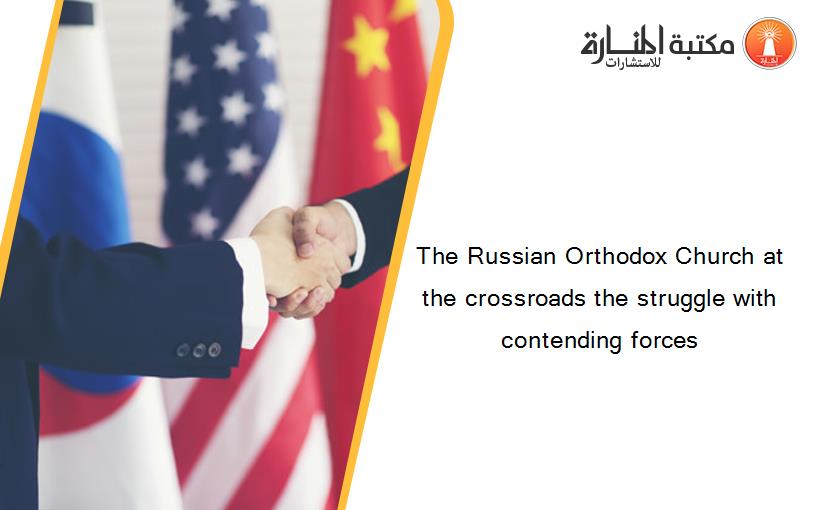 مكتبة المنارة للاستشارات

The Russian Orthodox Church at the crossroads the struggle with contending forces